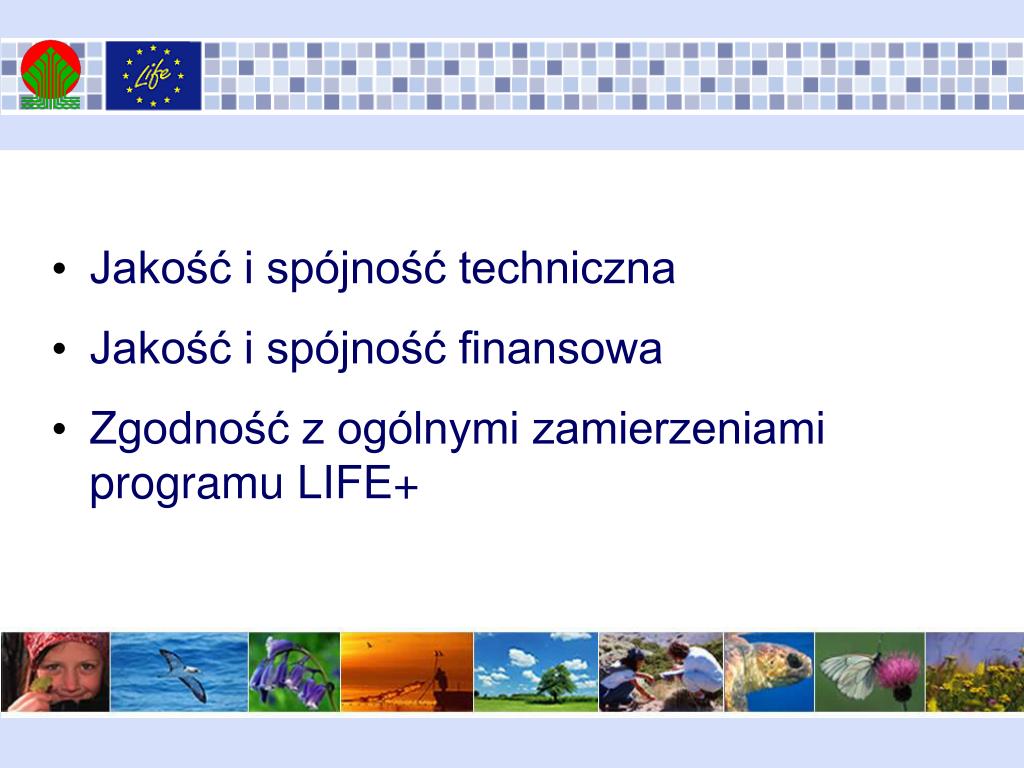 Life

• Jakość i spójność techniczna
• Jakość i spójność finansowa
• Zgodność z ogólnymi zamierzeniami programu LIFE+